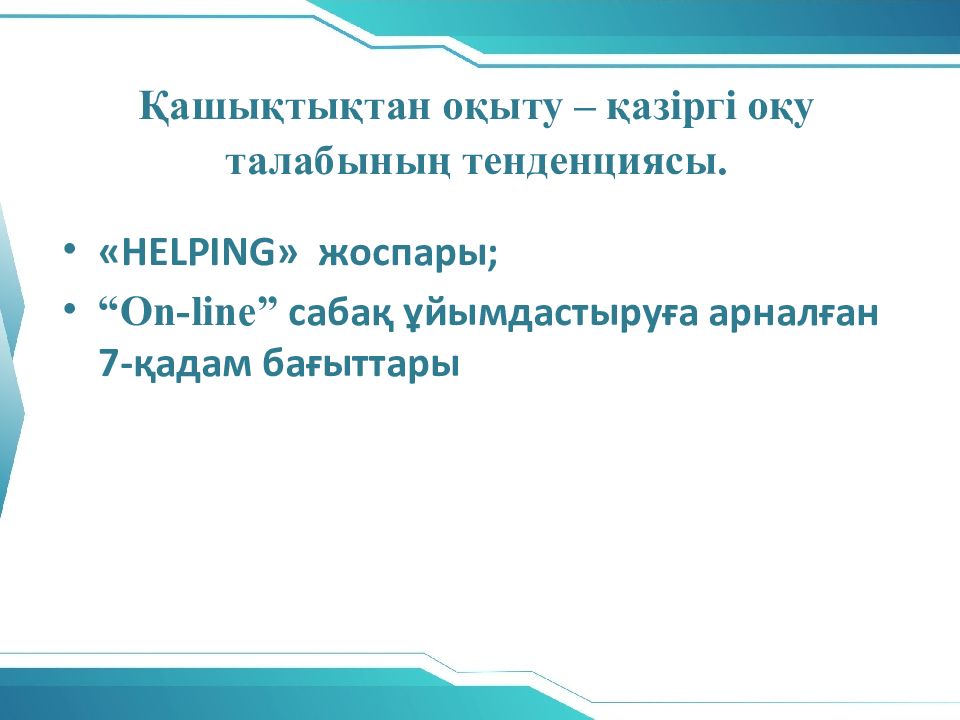 Қашықтықтан оқыту – қазіргі оқу талабының тенденциясы.

• «HELPING» жоспары;
• “On-line” сабақ ұйымдастыруға арналған 7-қадам бағыттары